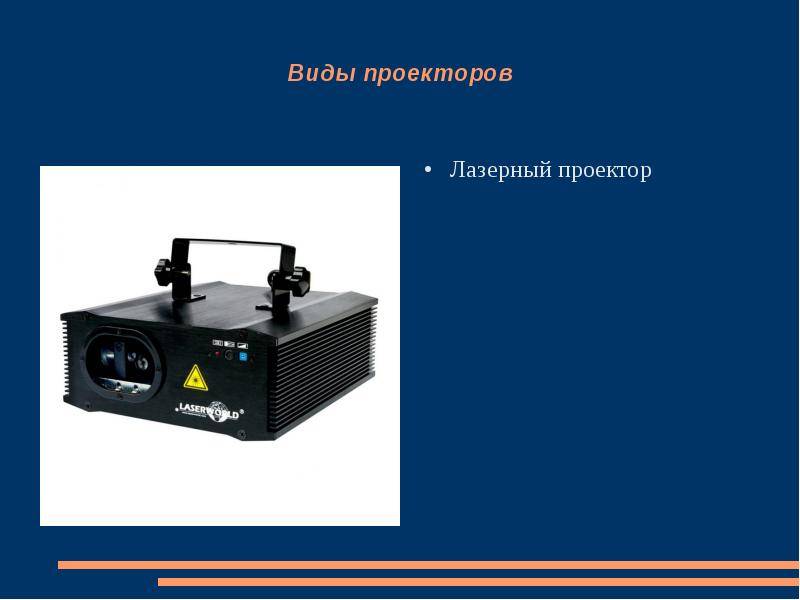 Виды проекторов

• Лазерный проектор

LASERWORLD